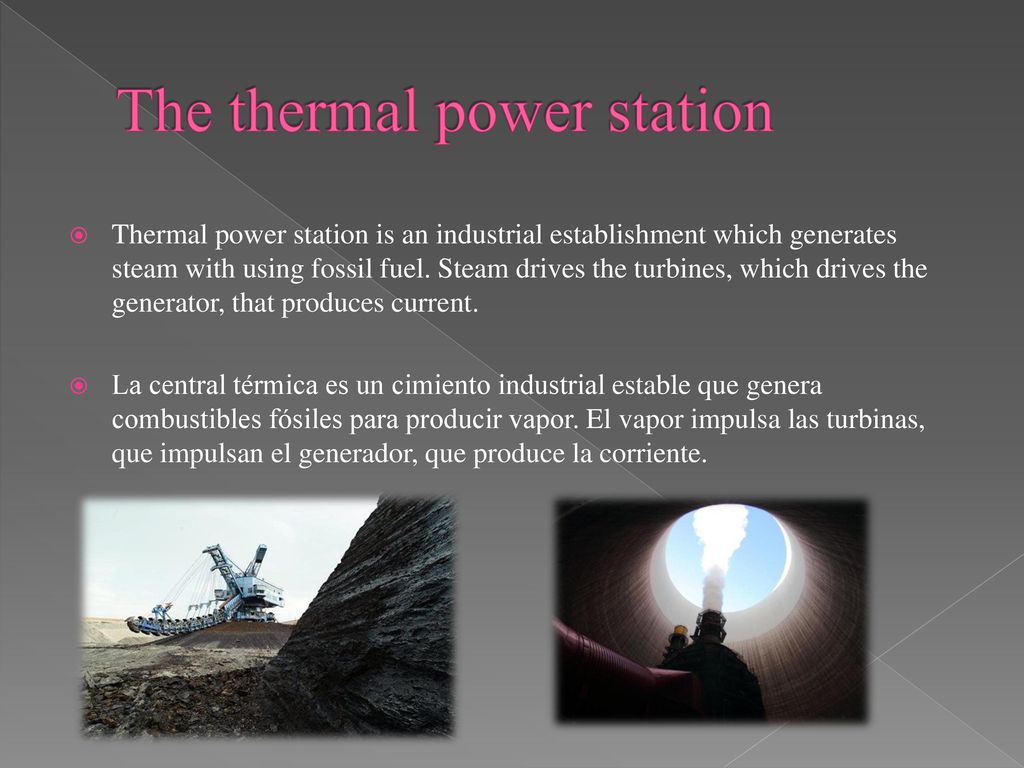 The thermal power station

Thermal power station is an industrial establishment which generates steam with using fossil fuel. Steam drives the turbines, which drives the generator, that produces current.

La central térmica es un cimiento industrial estable que genera combustibles fósiles para producir vapor. El vapor impulsa las turbinas, que impulsan el generador, que produce la corriente.